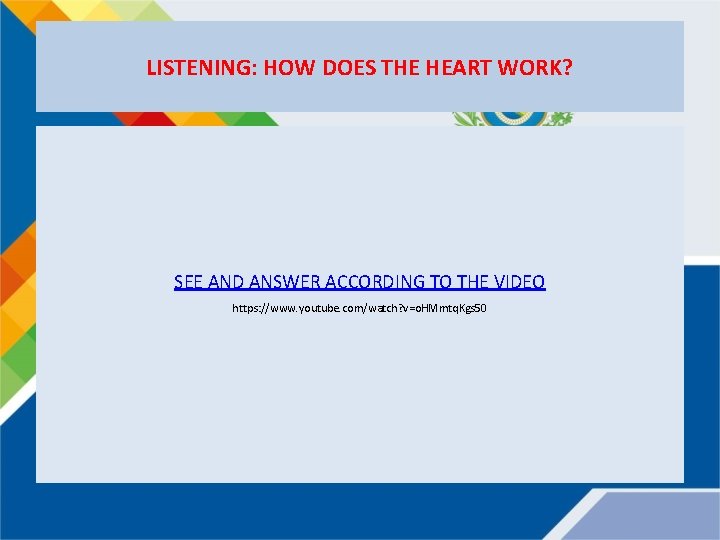 LISTENING: HOW DOES THE HEART WORK?

SEE AND ANSWER ACCORDING TO THE VIDEO

https://www.youtube.com/watch?v=oHMmtqKgs50